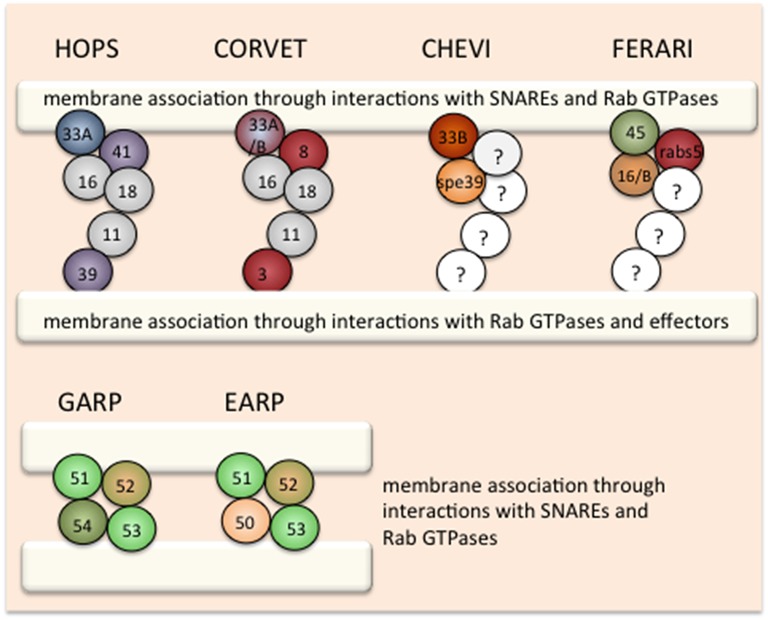 HOPS CORVET CHEVI FERARI

membrane association through interactions with SNAREs and Rab GTPases

33A 41 16 18 11 39

33A /B 8 16 18 11 3

33B ? spe39 ? ? ?

45 rabs5 16/B ? ? ?

membrane association through interactions with Rab GTPases and effectors

GARP EARP

51 52 54 53

51 52 50 53

membrane association through interactions with SNAREs and Rab GTPases